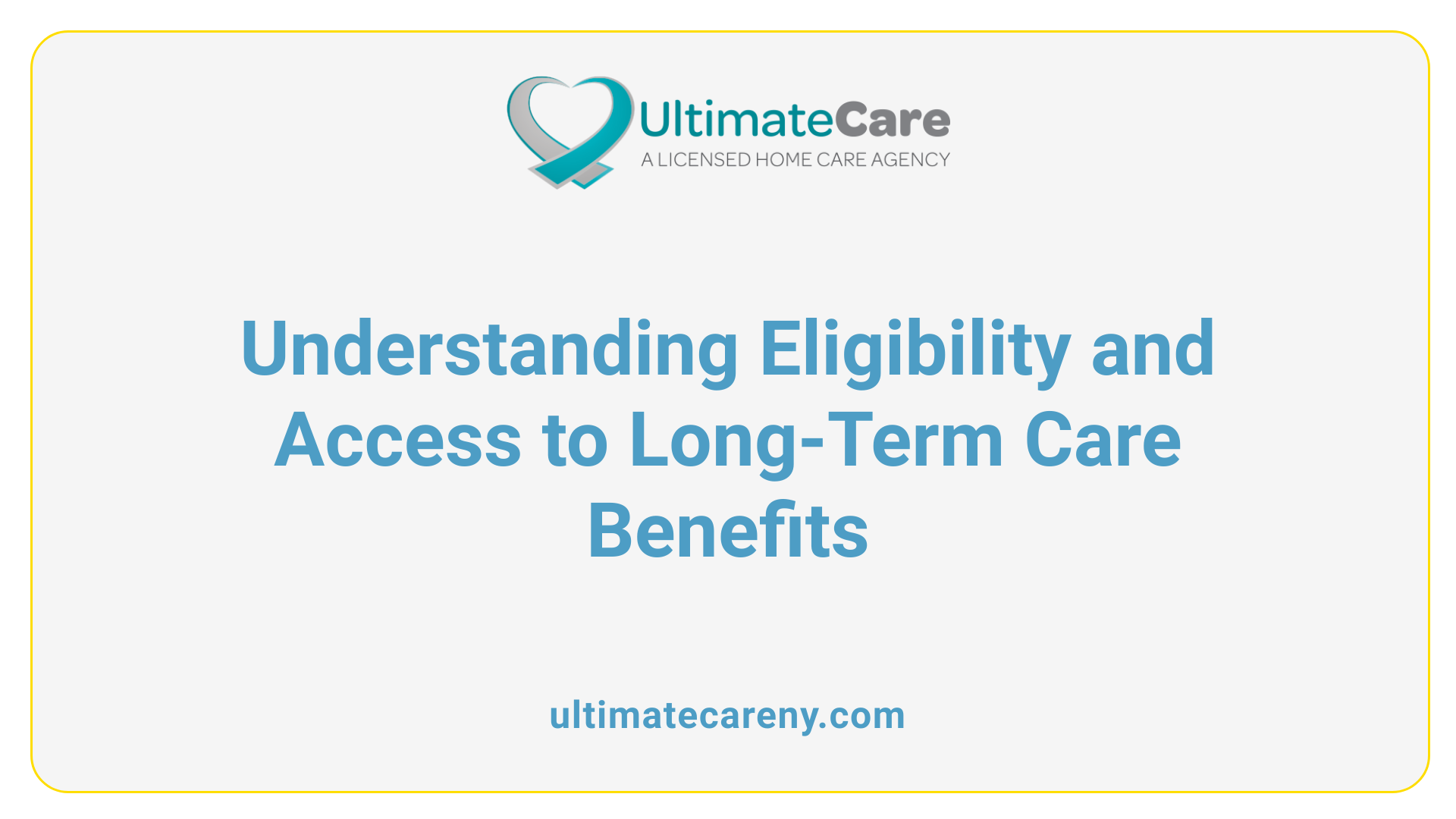 UltimateCare
A LICENSED HOME CARE AGENCY

Understanding Eligibility and Access to Long-Term Care Benefits

ultimatecareny.com